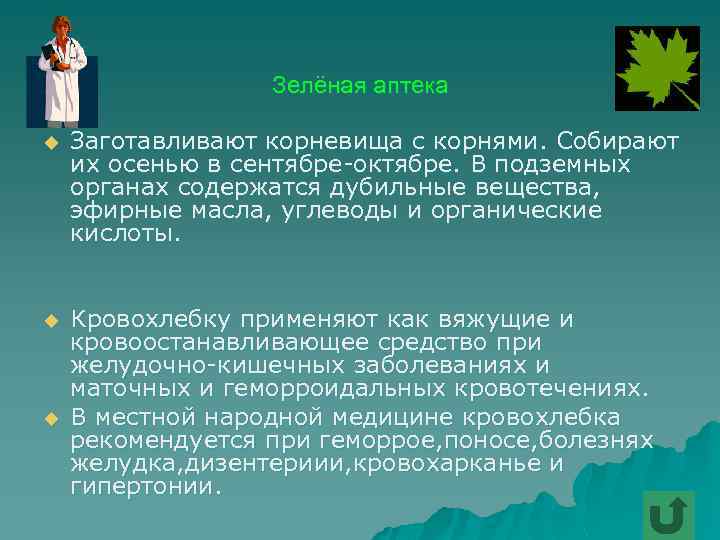 Зелёная аптека

Заготавливают корневища с корнями. Собирают их осенью в сентябре-октябре. В подземных органах содержатся дубильные вещества, эфирные масла, углеводы и органические кислоты.

Кровохлебку применяют как вяжущие и кровоостанавливающее средство при желудочно-кишечных заболеваниях и маточных и геморроидальных кровотечениях.

В местной народной медицине кровохлебка рекомендуется при геморрое,поносе,болезнях желудка,дизентериии,кровохарканье и гипертонии.